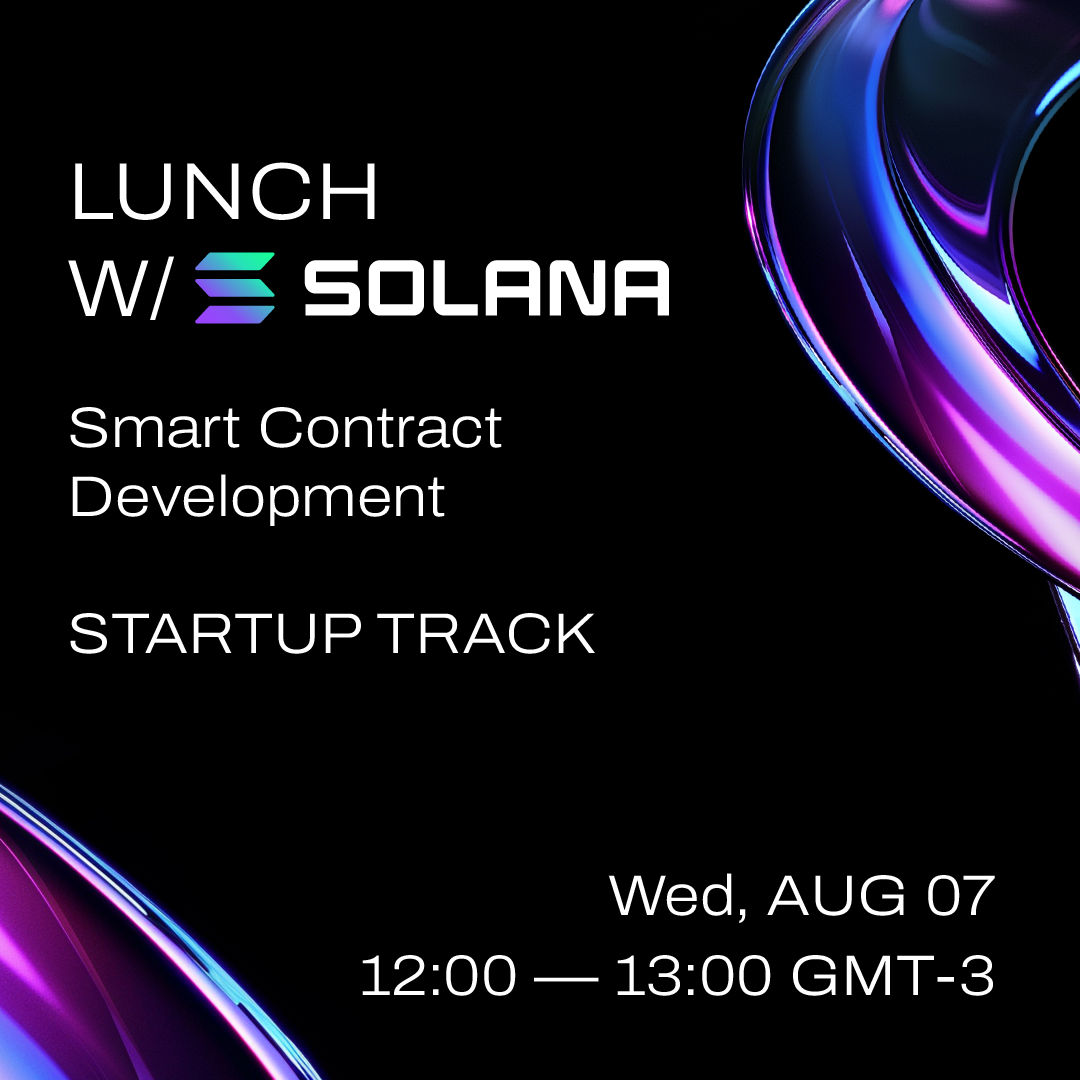 LUNCH
W/ SOLANA

Smart Contract Development

STARTUP TRACK

Wed, AUG 07
12:00 — 13:00 GMT-3